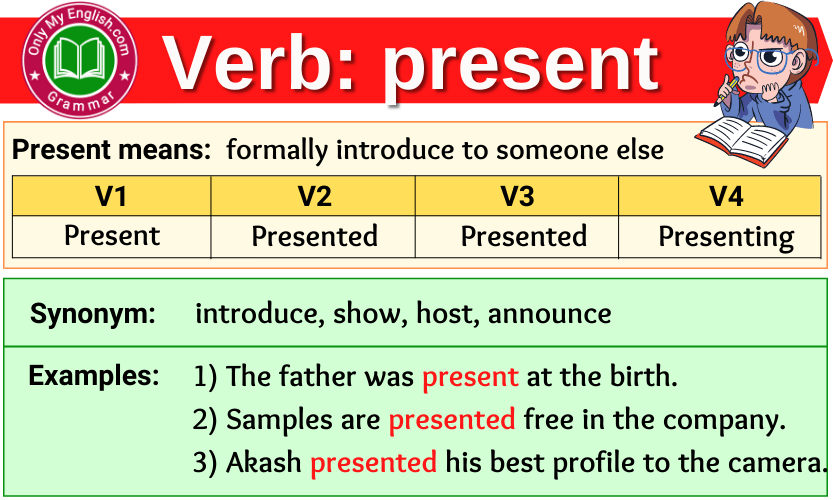 Only My English.com
Grammar

Verb: present

Present means: formally introduce to someone else

| V1 | V2 | V3 | V4 |
|---|---|---|---|
| Present | Presented | Presented | Presenting |

Synonym: introduce, show, host, announce

Examples: 1) The father was present at the birth.
2) Samples are presented free in the company.
3) Akash presented his best profile to the camera.